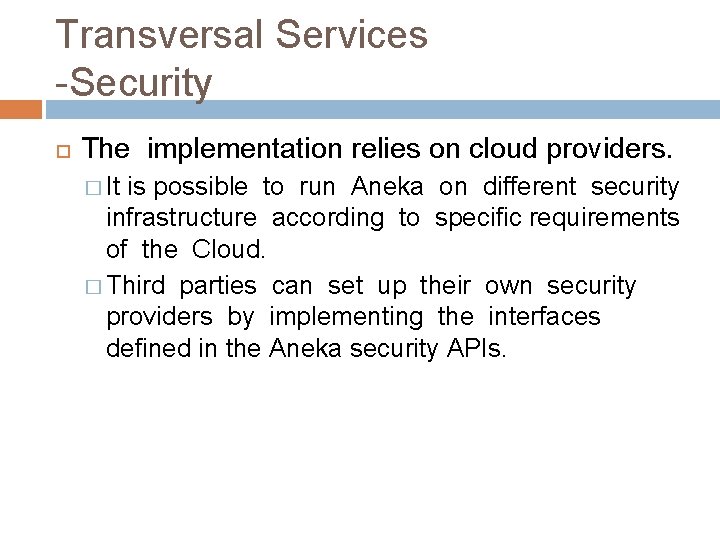 Transversal Services
-Security

The implementation relies on cloud providers.

It is possible to run Aneka on different security infrastructure according to specific requirements of the Cloud.

Third parties can set up their own security providers by implementing the interfaces defined in the Aneka security APIs.